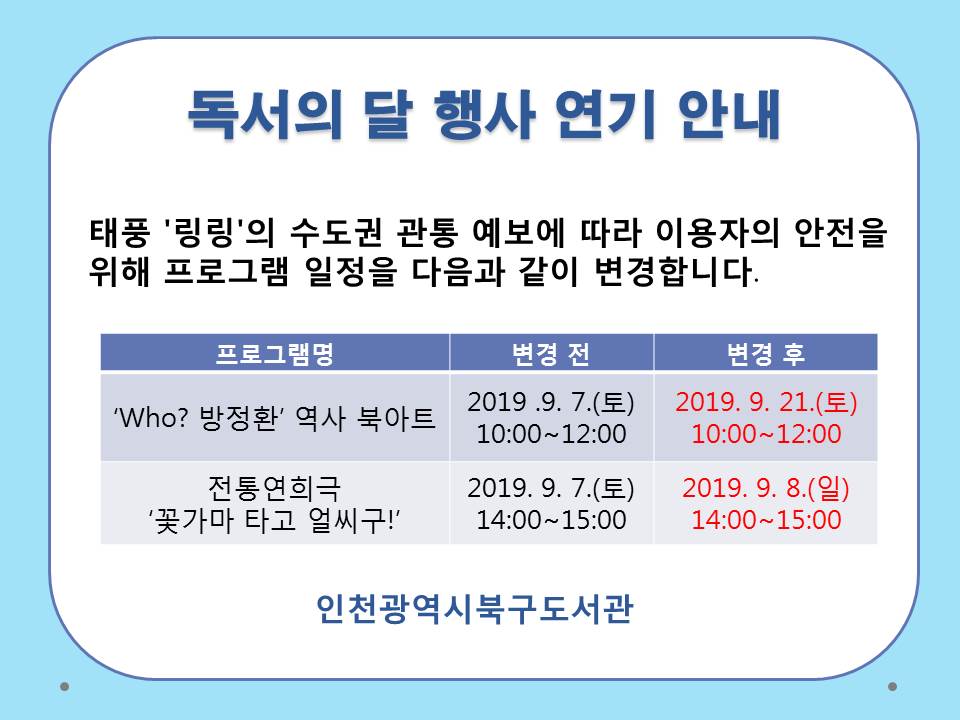 독서의 달 행사 연기 안내

태풍 '링링'의 수도권 관통 예보에 따라 이용자의 안전을 위해 프로그램 일정을 다음과 같이 변경합니다.

| 프로그램명 | 변경 전 | 변경 후 |
|---|---|---|
| ‘Who? 방정환’ 역사 북아트 | 2019 .9. 7.(토) 10:00~12:00 | 2019. 9. 21.(토) 10:00~12:00 |
| 전통연희극 ‘꽃가마 타고 얼씨구!’ | 2019. 9. 7.(토) 14:00~15:00 | 2019. 9. 8.(일) 14:00~15:00 |

인천광역시북구도서관